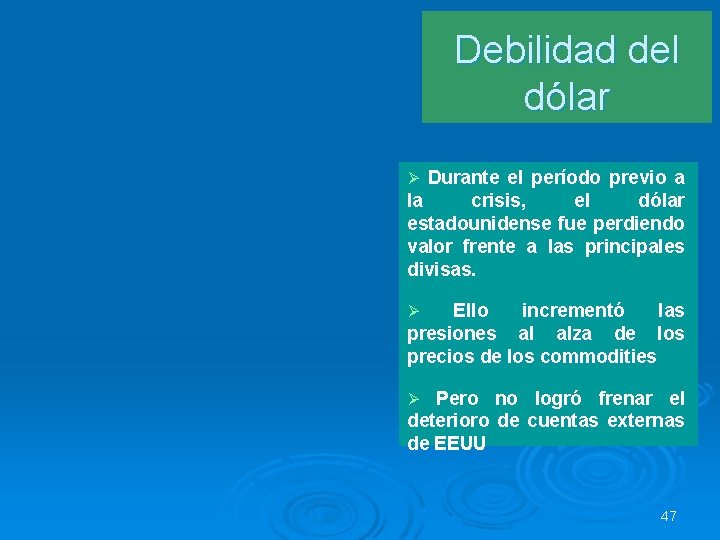 Debilidad del dólar

➢ Durante el período previo a la crisis, el dólar estadounidense fue perdiendo valor frente a las principales divisas.

➢ Ello incrementó las presiones al alza de los precios de los commodities

➢ Pero no logró frenar el deterioro de cuentas externas de EEUU

47